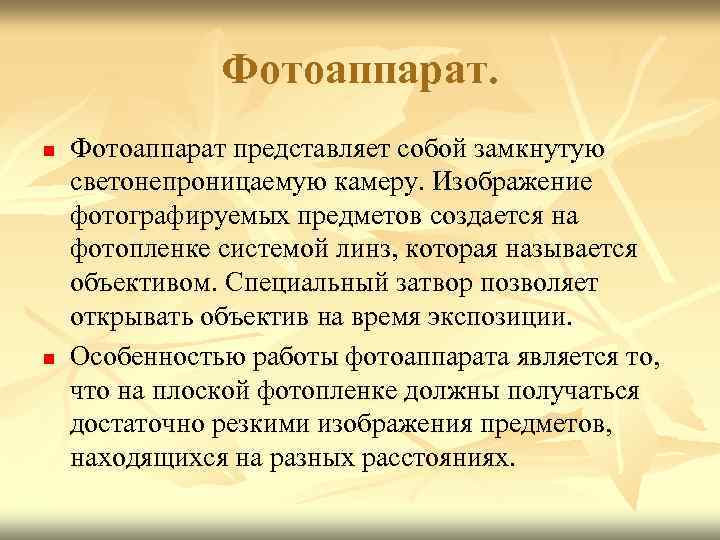 Фотоаппарат.

Фотоаппарат представляет собой замкнутую светонепроницаемую камеру. Изображение фотографируемых предметов создается на фотопленке системой линз, которая называется объективом. Специальный затвор позволяет открывать объектив на время экспозиции.

Особенностью работы фотоаппарата является то, что на плоской фотопленке должны получаться достаточно резкими изображения предметов, находящихся на разных расстояниях.